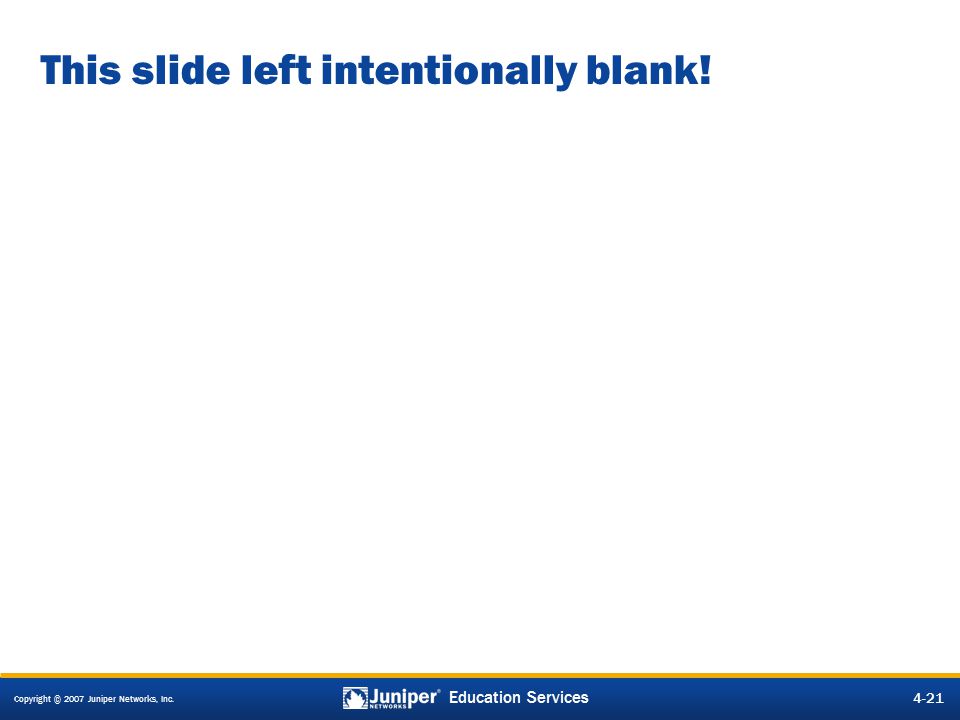 This slide left intentionally blank!

Copyright © 2007 Juniper Networks, Inc.

Juniper® NETWORKS Education Services

4-21